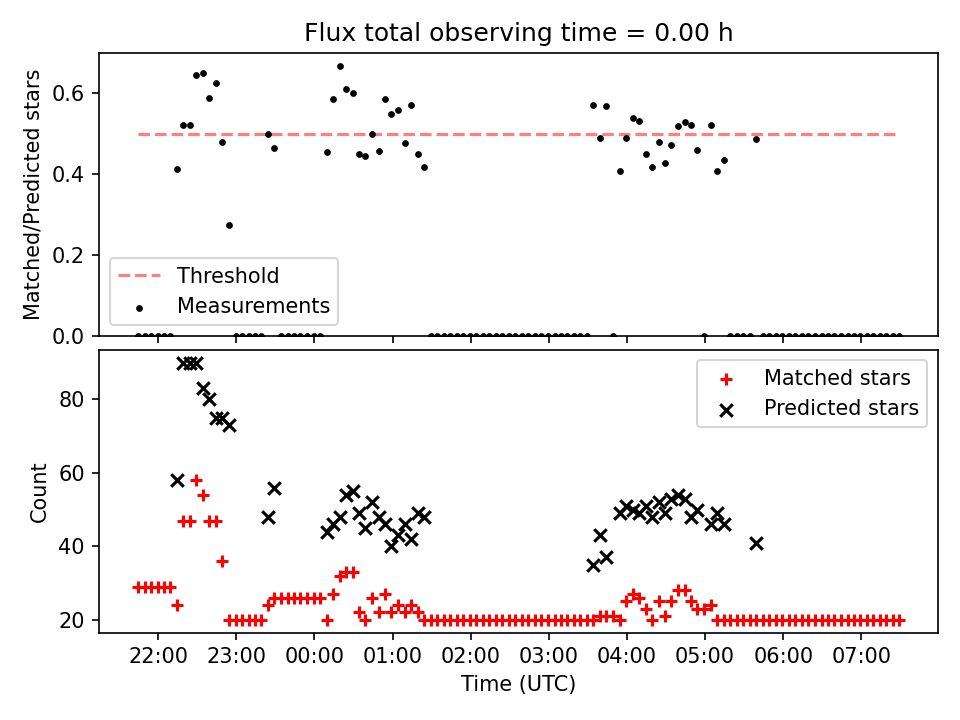 Flux total observing time = 0.00 h

Matched/Predicted stars

0.6
0.4
0.2
0.0

Threshold
Measurements

Count

80
60
40
20

Matched stars
Predicted stars

22:00
23:00
00:00
01:00
02:00
03:00
04:00
05:00
06:00
07:00

Time (UTC)